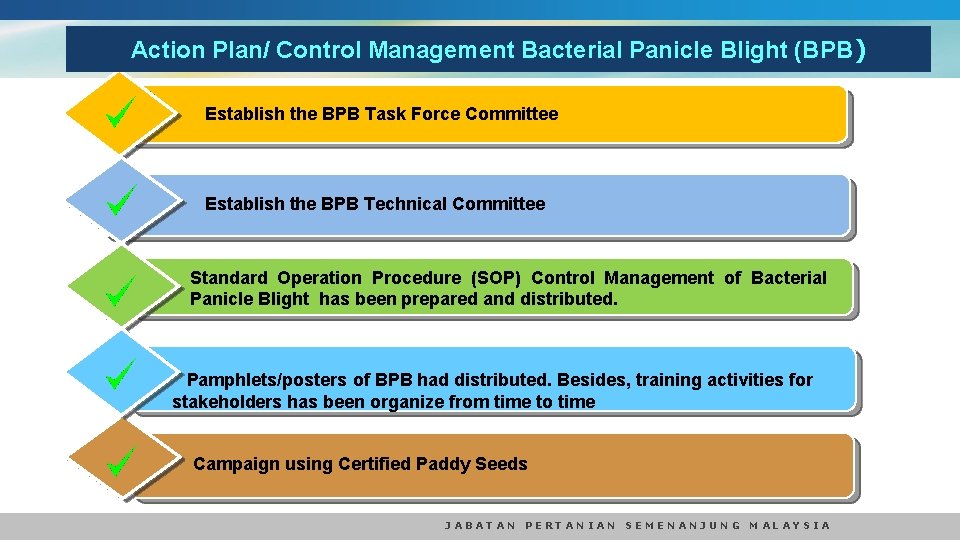 Action Plan/ Control Management Bacterial Panicle Blight (BPB)

Establish the BPB Task Force Committee

Establish the BPB Technical Committee

Standard Operation Procedure (SOP) Control Management of Bacterial Panicle Blight has been prepared and distributed.

Pamphlets/posters of BPB had distributed. Besides, training activities for stakeholders has been organize from time to time

Campaign using Certified Paddy Seeds

JABATAN PERTANIAN SEMENANJUNG MALAYSIA